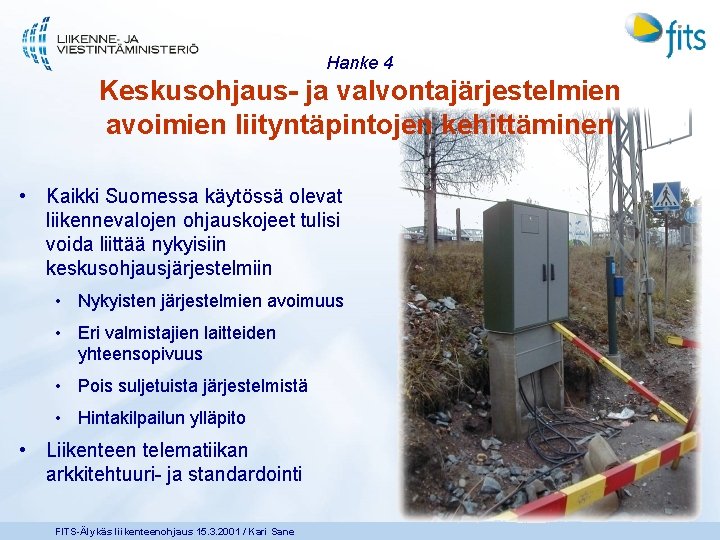 LIIKENNE- JA VIESTINTÄMINISTERIÖ

fits

Hanke 4

Keskusohjaus- ja valvontajärjestelmien avoimien liityntäpintojen kehittäminen

• Kaikki Suomessa käytössä olevat liikennevalojen ohjauskojeet tulisi voida liittää nykyisiin keskusohjausjärjestelmiin
• Nykyisten järjestelmien avoimuus
• Eri valmistajien laitteiden yhteensopivuus
• Pois suljetuista järjestelmistä
• Hintakilpailun ylläpito
• Liikenteen telematiikan arkkitehtuuri- ja standardointi

FITS-Älykäs liikenteenohjaus 15.3.2001 / Kari Sane